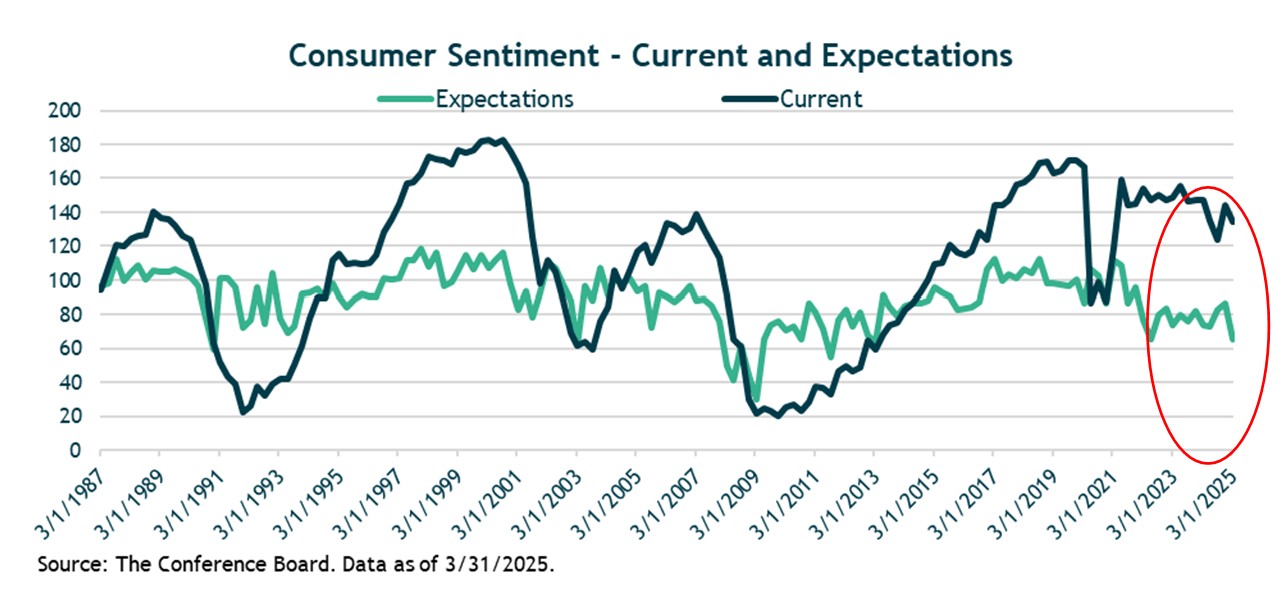 Consumer Sentiment - Current and Expectations

Expectations
Current

200
180
160
140
120
100
80
60
40
20
0

3/1/1987
3/1/1989
3/1/1991
3/1/1993
3/1/1995
3/1/1997
3/1/1999
3/1/2001
3/1/2003
3/1/2005
3/1/2007
3/1/2009
3/1/2011
3/1/2013
3/1/2015
3/1/2017
3/1/2019
3/1/2021
3/1/2023
3/1/2025

Source: The Conference Board. Data as of 3/31/2025.